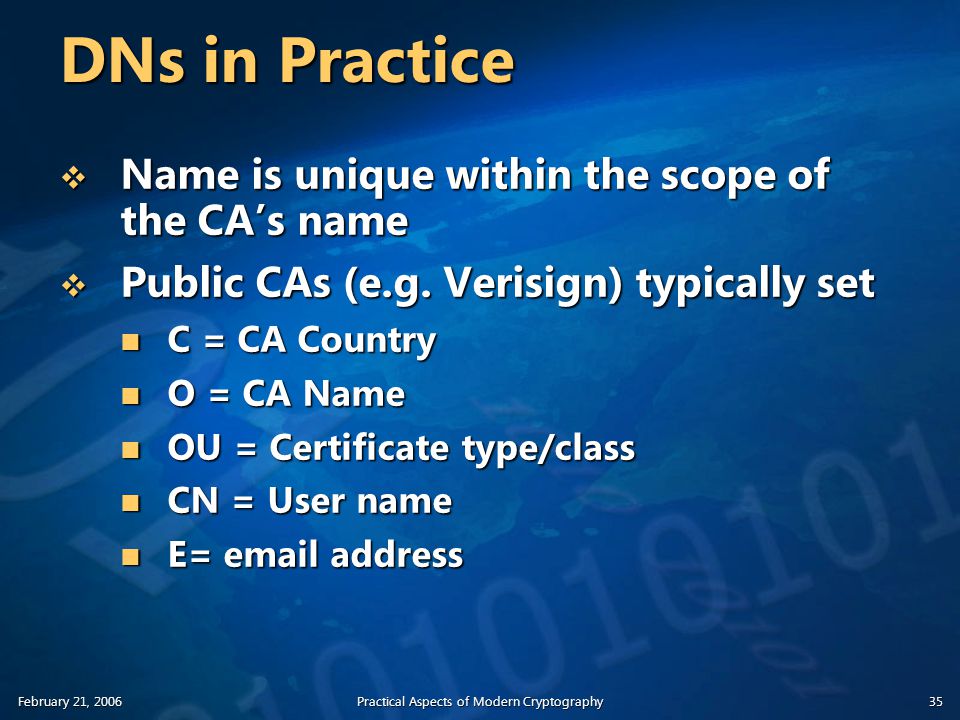 DNs in Practice

❖ Name is unique within the scope of the CA's name

❖ Public CAs (e.g. Verisign) typically set

■ C = CA Country

■ O = CA Name

■ OU = Certificate type/class

■ CN = User name

■ E= email address

February 21, 2006

Practical Aspects of Modern Cryptography

35